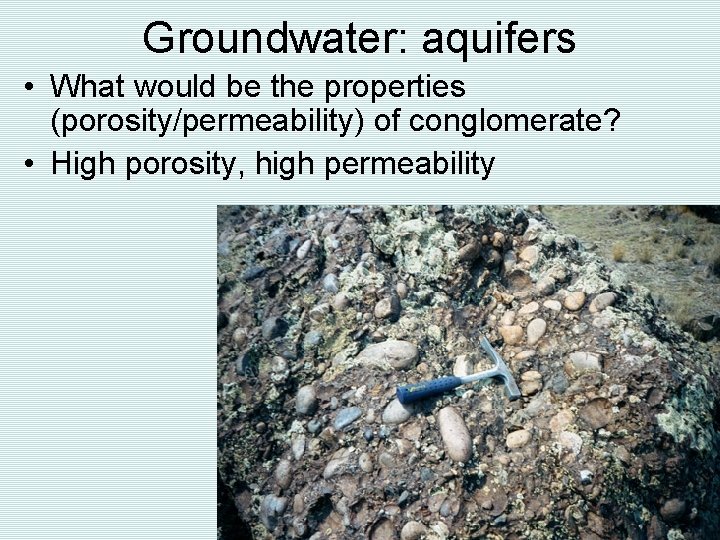 Groundwater: aquifers

• What would be the properties (porosity/permeability) of conglomerate?
• High porosity, high permeability